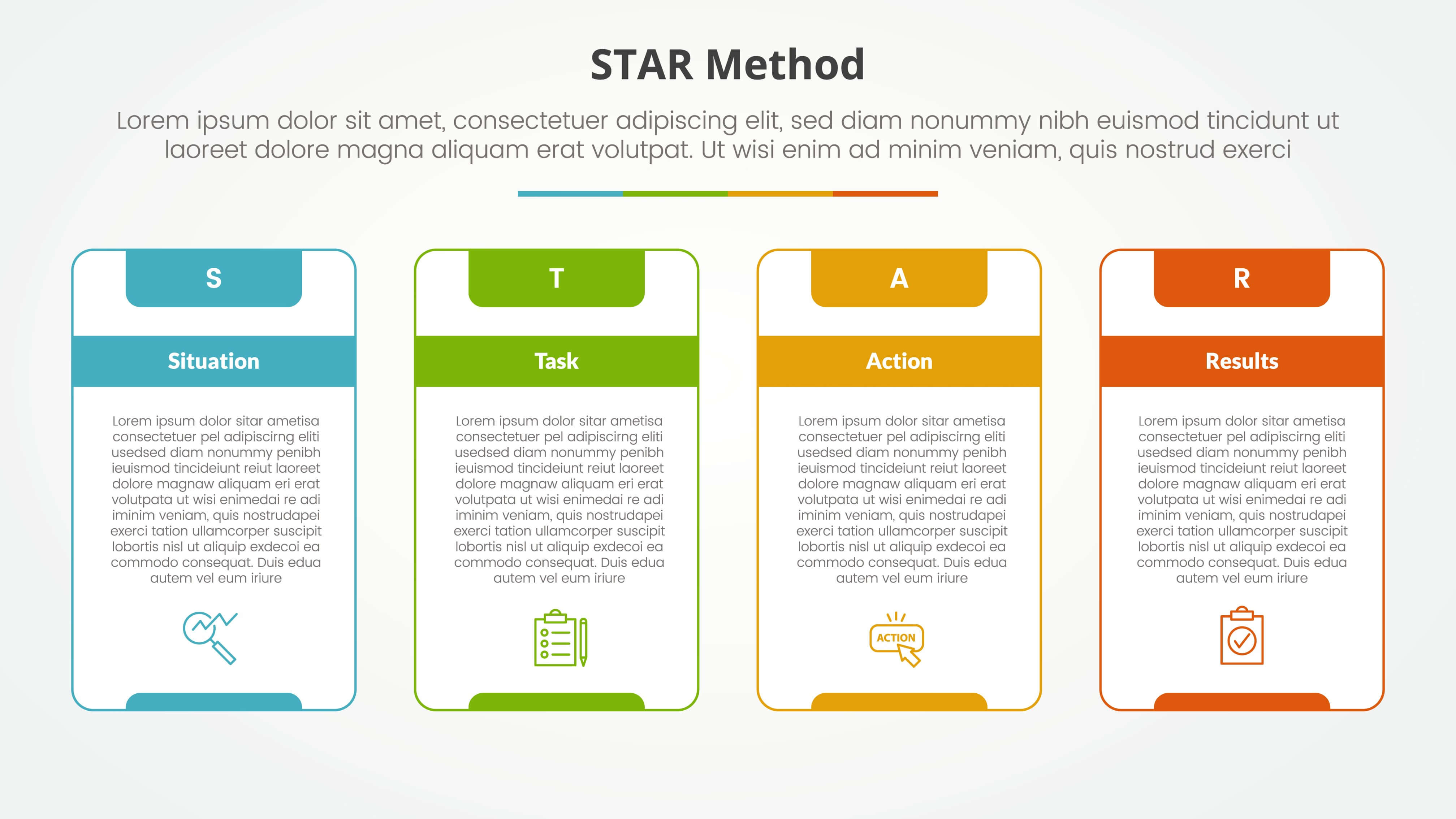 STAR Method

Lorem ipsum dolor sit amet, consectetuer adipiscing elit, sed diam nonummy nibh euismod tincidunt ut laoreet dolore magna aliquam erat volutpat. Ut wisi enim ad minim veniam, quis nostrud exerci

S

Situation

Lorem ipsum dolor sitar ametisa consectetuer pel adipiscirng eliti usedsed diam nonummy penibh ieuismod tincideiunt reiut laoreet dolore magnaw aliquam eri erat volutpata ut wisi enimedai re adi iminim veniam, quis nostrudapei exerci tation ullamcorper suscipit lobortis nisl ut aliquip exdecoi ea commodo consequat. Duis edua autem vel eum iriure

T

Task

Lorem ipsum dolor sitar ametisa consectetuer pel adipiscirng eliti usedsed diam nonummy penibh ieuismod tincideiunt reiut laoreet dolore magnaw aliquam eri erat volutpata ut wisi enimedai re adi iminim veniam, quis nostrudapei exerci tation ullamcorper suscipit lobortis nisl ut aliquip exdecoi ea commodo consequat. Duis edua autem vel eum iriure

A

Action

Lorem ipsum dolor sitar ametisa consectetuer pel adipiscirng eliti usedsed diam nonummy penibh ieuismod tincideiunt reiut laoreet dolore magnaw aliquam eri erat volutpata ut wisi enimedai re adi iminim veniam, quis nostrudapei exerci tation ullamcorper suscipit lobortis nisl ut aliquip exdecoi ea commodo consequat. Duis edua autem vel eum iriure

ACTION

R

Results

Lorem ipsum dolor sitar ametisa consectetuer pel adipiscirng eliti usedsed diam nonummy penibh ieuismod tincideiunt reiut laoreet dolore magnaw aliquam eri erat volutpata ut wisi enimedai re adi iminim veniam, quis nostrudapei exerci tation ullamcorper suscipit lobortis nisl ut aliquip exdecoi ea commodo consequat. Duis edua autem vel eum iriure